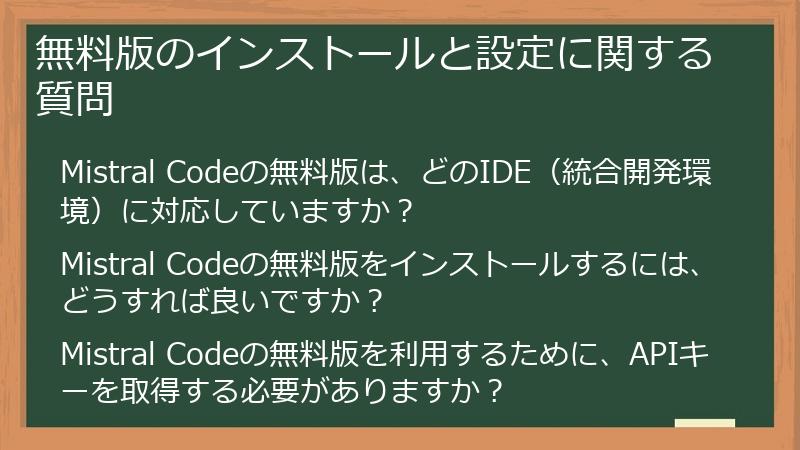 無料版のインストールと設定に関する質問

Mistral Codeの無料版は、どのIDE（統合開発環境）に対応していますか？

Mistral Codeの無料版をインストールするには、どうすれば良いですか？

Mistral Codeの無料版を利用するために、APIキーを取得する必要がありますか？